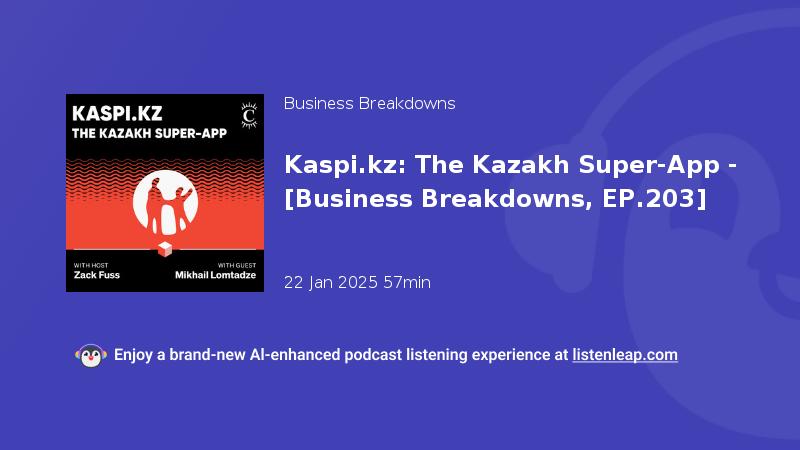 KASPI.KZ
THE KAZAKH SUPER-APP

C

WITH HOST
Zack Fuss

WITH GUEST
Mikhail Lomtadze

Business Breakdowns

Kaspi.kz: The Kazakh Super-App - [Business Breakdowns, EP.203]

22 Jan 2025 57min

Enjoy a brand-new AI-enhanced podcast listening experience at listenleap.com